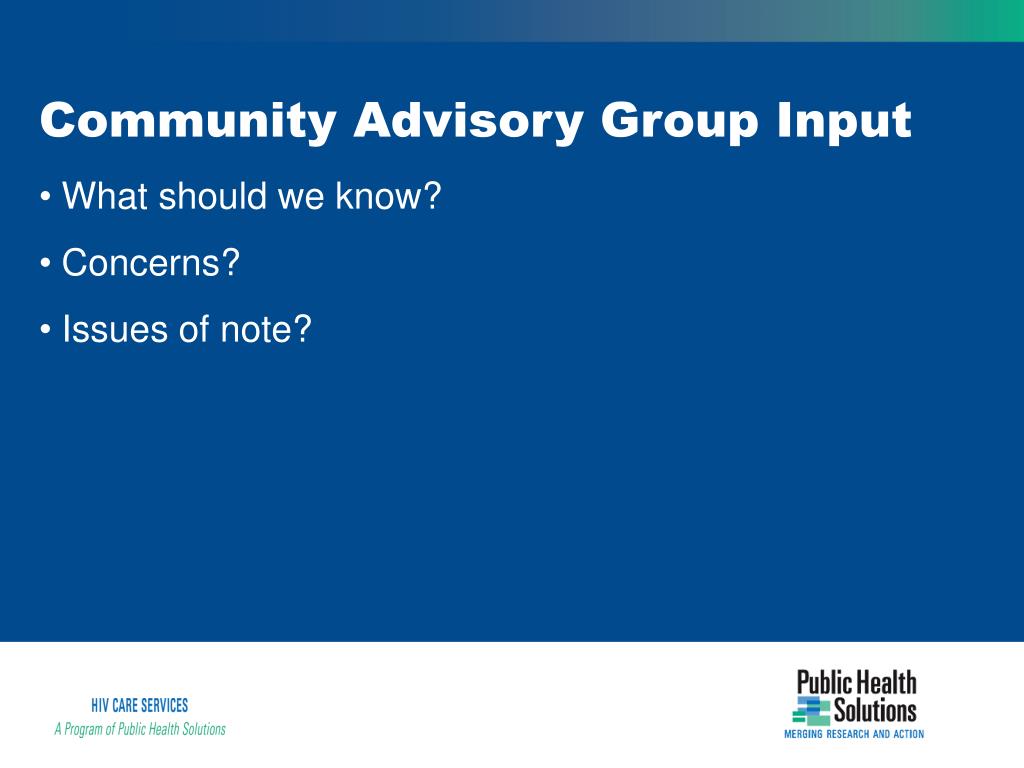 Community Advisory Group Input

• What should we know?

• Concerns?

• Issues of note?

HIV CARE SERVICES
A Program of Public Health Solutions

Public Health Solutions
MERGING RESEARCH AND ACTION